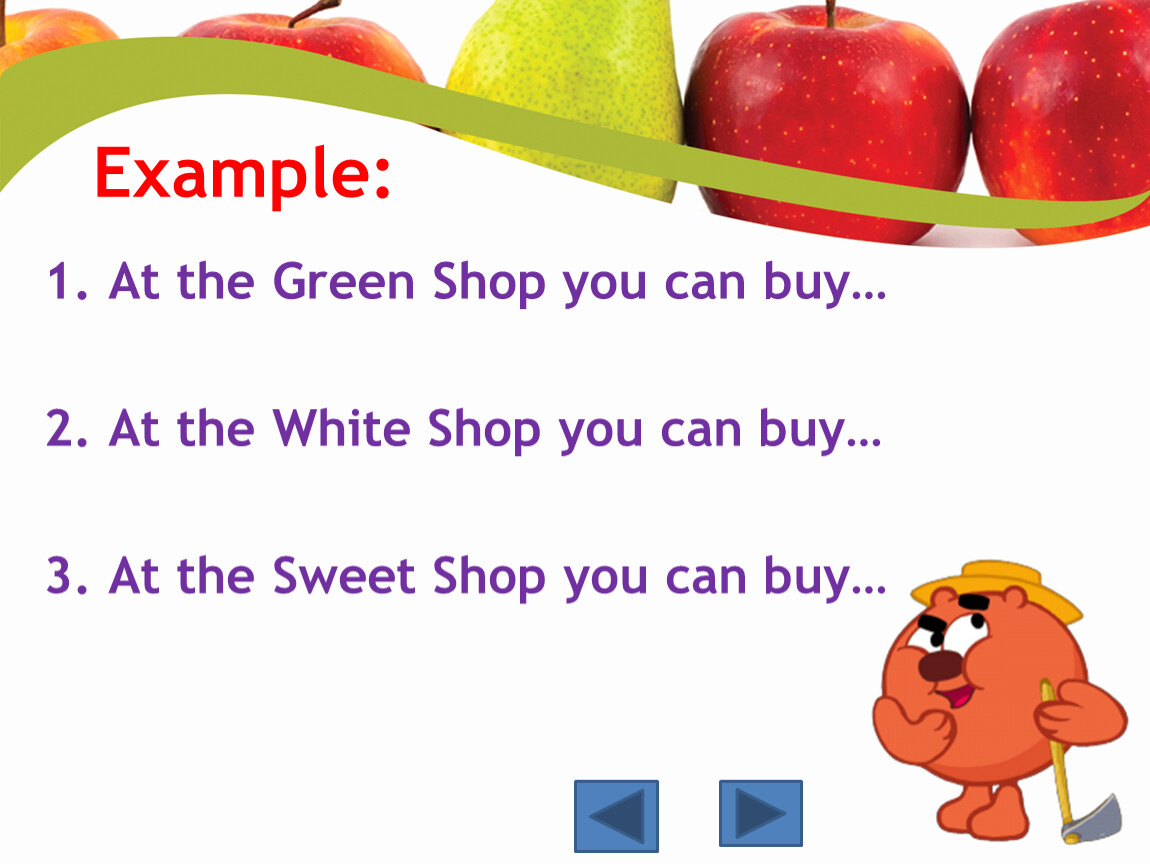 Example:

1. At the Green Shop you can buy…

2. At the White Shop you can buy…

3. At the Sweet Shop you can buy…